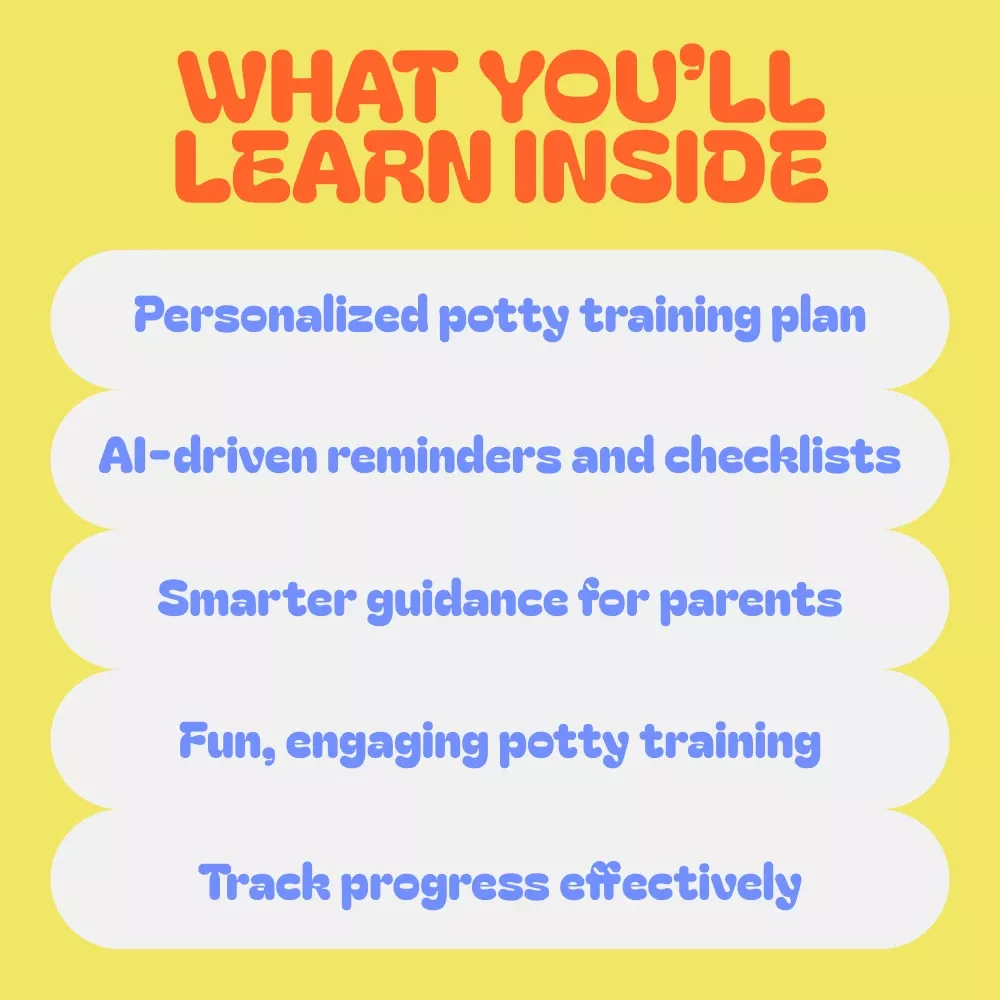 WHAT YOU'LL LEARN INSIDE

Personalized potty training plan

AI-driven reminders and checklists

Smarter guidance for parents

Fun, engaging potty training

Track progress effectively